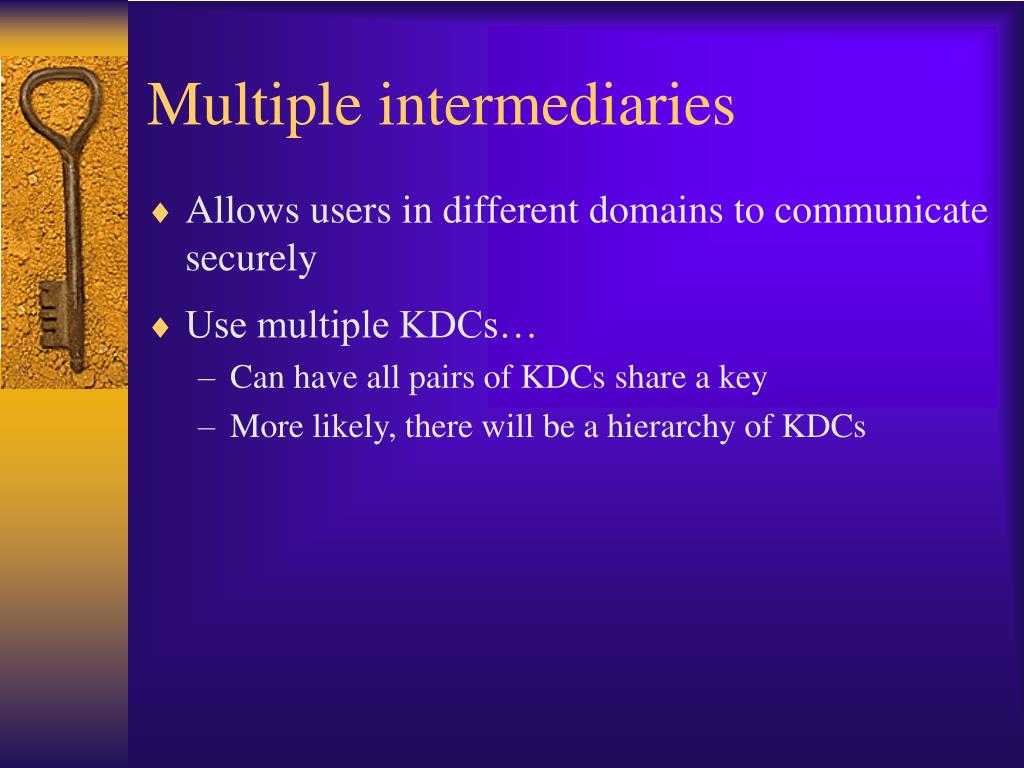 Multiple intermediaries

♦ Allows users in different domains to communicate securely

♦ Use multiple KDCs…
– Can have all pairs of KDCs share a key
– More likely, there will be a hierarchy of KDCs